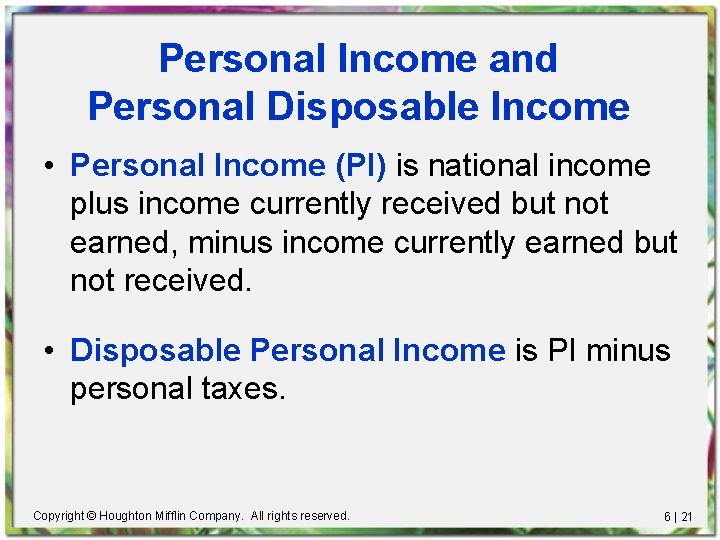 Personal Income and
Personal Disposable Income

• Personal Income (PI) is national income plus income currently received but not earned, minus income currently earned but not received.

• Disposable Personal Income is PI minus personal taxes.

Copyright © Houghton Mifflin Company. All rights reserved.

6 | 21